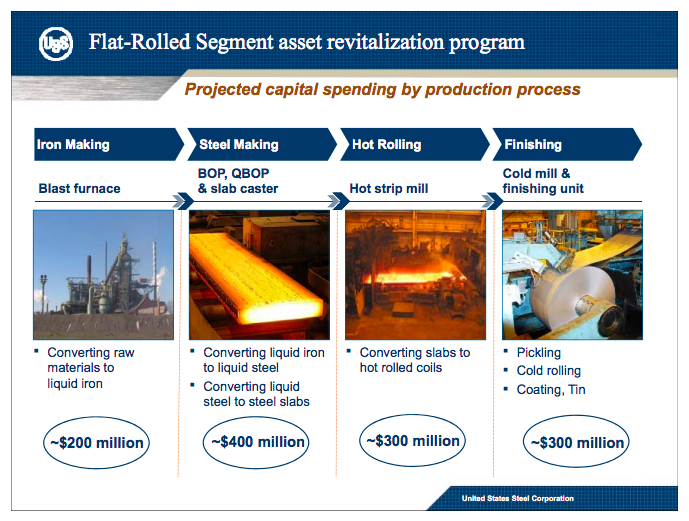 USS

Flat-Rolled Segment asset revitalization program

Projected capital spending by production process

Iron Making

Blast furnace

▪ Converting raw materials to liquid iron

~$200 million

Steel Making

BOP, QBOP & slab caster

▪ Converting liquid iron to liquid steel
▪ Converting liquid steel to steel slabs

~$400 million

Hot Rolling

Hot strip mill

▪ Converting slabs to hot rolled coils

~$300 million

Finishing

Cold mill & finishing unit

▪ Pickling
▪ Cold rolling
▪ Coating, Tin

~$300 million

United States Steel Corporation